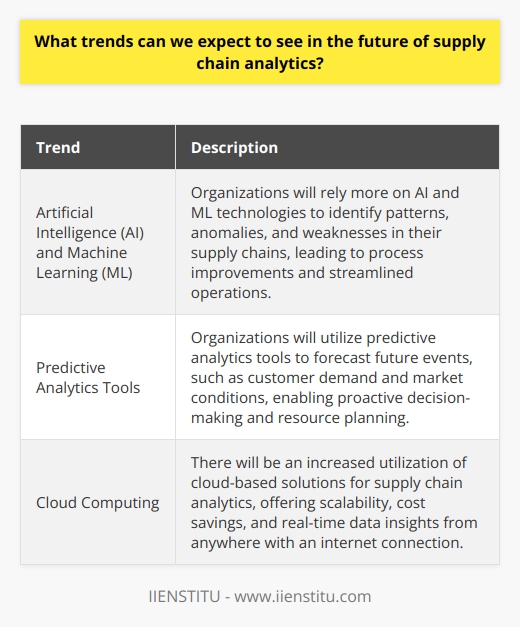 What trends can we expect to see in the future of supply chain analytics?

| Trend | Description |
|---|---|
| Artificial Intelligence (AI) and Machine Learning (ML) | Organizations will rely more on AI and ML technologies to identify patterns, anomalies, and weaknesses in their supply chains, leading to process improvements and streamlined operations. |
| Predictive Analytics Tools | Organizations will utilize predictive analytics tools to forecast future events, such as customer demand and market conditions, enabling proactive decision-making and resource planning. |
| Cloud Computing | There will be an increased utilization of cloud-based solutions for supply chain analytics, offering scalability, cost savings, and real-time data insights from anywhere with an internet connection. |

IIENSTITU - www.iienstitu.com